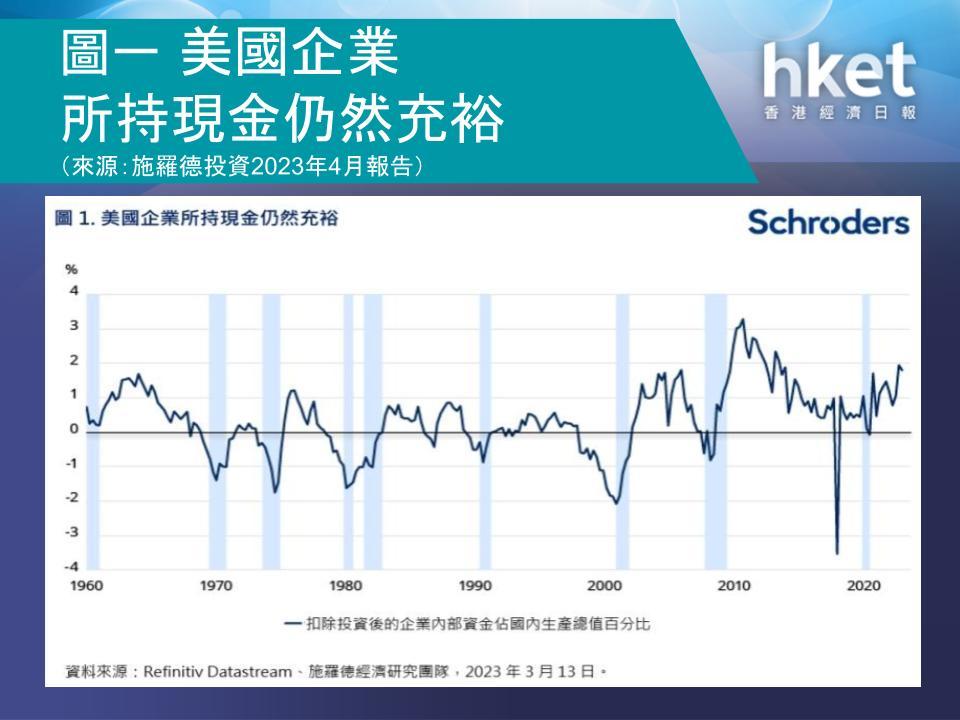 圖一 美國企業
所持現金仍然充裕
（來源：施羅德投資2023年4月報告）

hket
香港經濟日報

圖 1. 美國企業所持現金仍然充裕

Schroders

%
4
3
2
1
0
-1
-2
-3
-4

1960 1970 1980 1990 2000 2010 2020

— 扣除投資後的企業內部資金佔國內生產總值百分比

資料來源：Refinitiv Datastream、施羅德經濟研究團隊，2023 年 3 月 13 日。